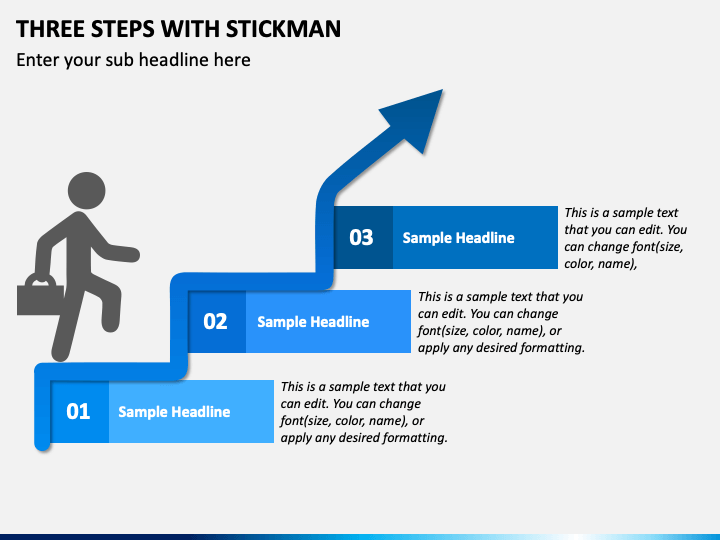 THREE STEPS WITH STICKMAN

Enter your sub headline here

03 Sample Headline

This is a sample text that you can edit. You can change font(size, color, name),

02 Sample Headline

This is a sample text that you can edit. You can change font(size, color, name), or apply any desired formatting.

01 Sample Headline

This is a sample text that you can edit. You can change font(size, color, name), or apply any desired formatting.